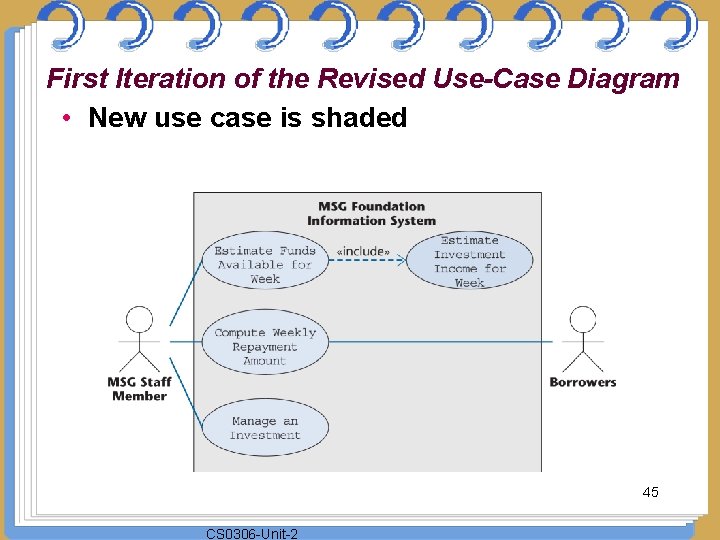 First Iteration of the Revised Use-Case Diagram

• New use case is shaded

MSG Foundation Information System

Estimate Funds Available for Week

«include»

Estimate Investment Income for Week

Compute Weekly Repayment Amount

Manage an Investment

MSG Staff Member

Borrowers

45

CS0306-Unit-2